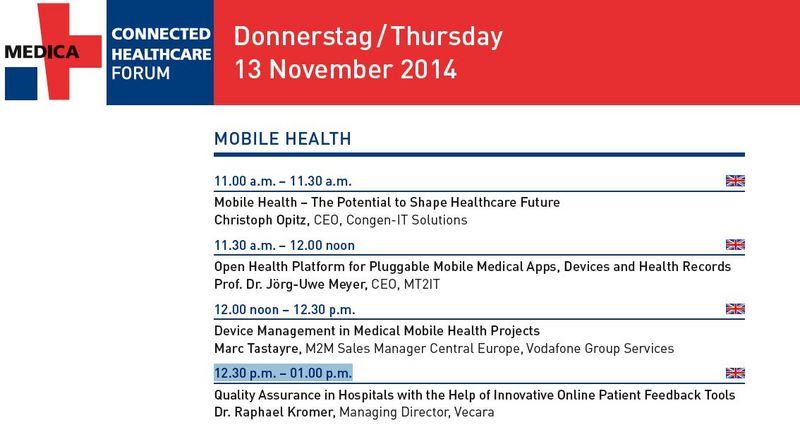 MEDICA

CONNECTED HEALTHCARE FORUM

Donnerstag / Thursday
13 November 2014

MOBILE HEALTH

11.00 a.m. – 11.30 a.m.

Mobile Health – The Potential to Shape Healthcare Future
Christoph Opitz, CEO, Congen-IT Solutions

11.30 a.m. – 12.00 noon

Open Health Platform for Pluggable Mobile Medical Apps, Devices and Health Records
Prof. Dr. Jörg-Uwe Meyer, CEO, MT2IT

12.00 noon – 12.30 p.m.

Device Management in Medical Mobile Health Projects
Marc Tastayre, M2M Sales Manager Central Europe, Vodafone Group Services

12.30 p.m. – 01.00 p.m.

Quality Assurance in Hospitals with the Help of Innovative Online Patient Feedback Tools
Dr. Raphael Kromer, Managing Director, Vecara